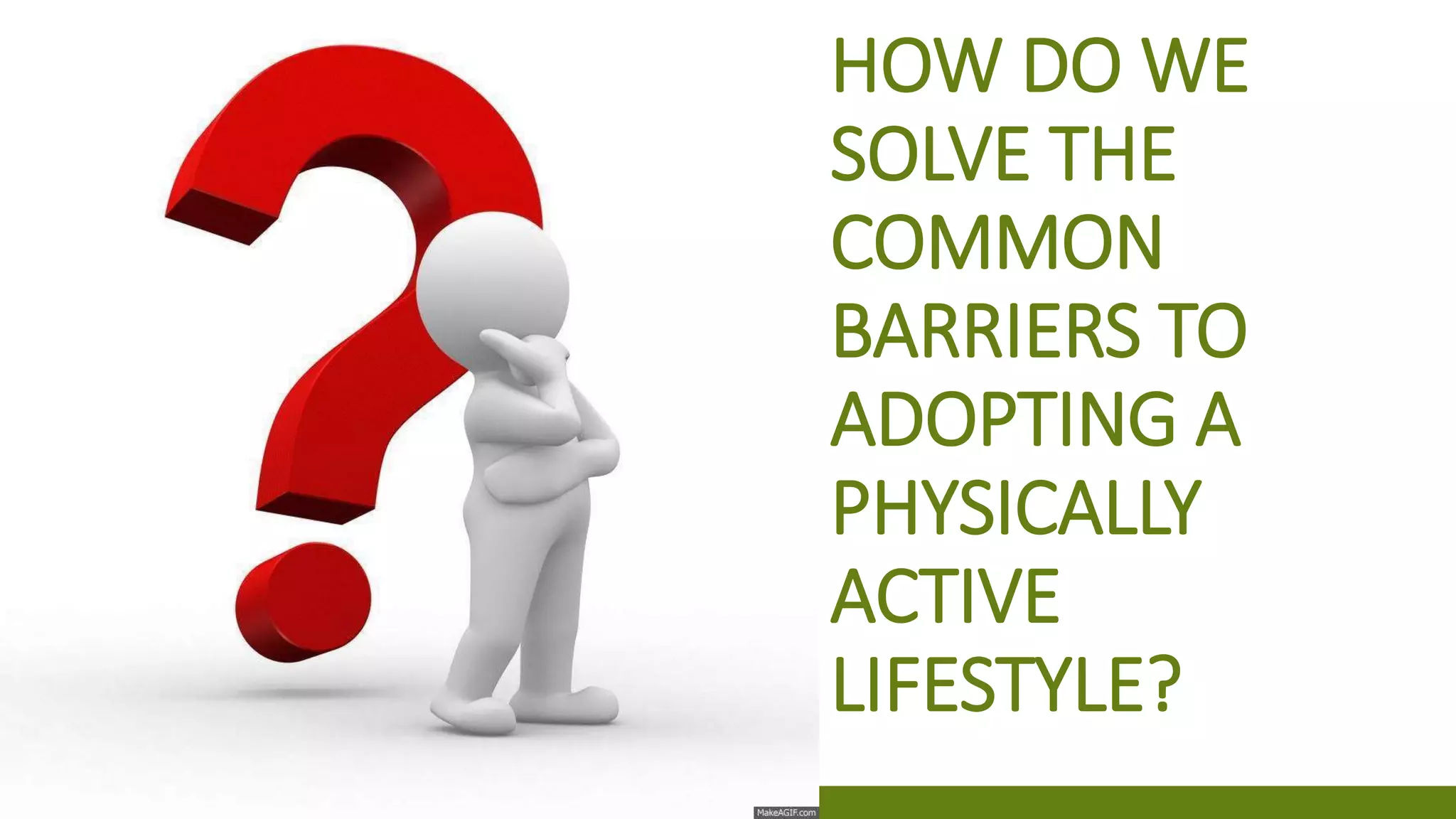 HOW DO WE SOLVE THE COMMON BARRIERS TO ADOPTING A PHYSICALLY ACTIVE LIFESTYLE?

MakeAGIF.com